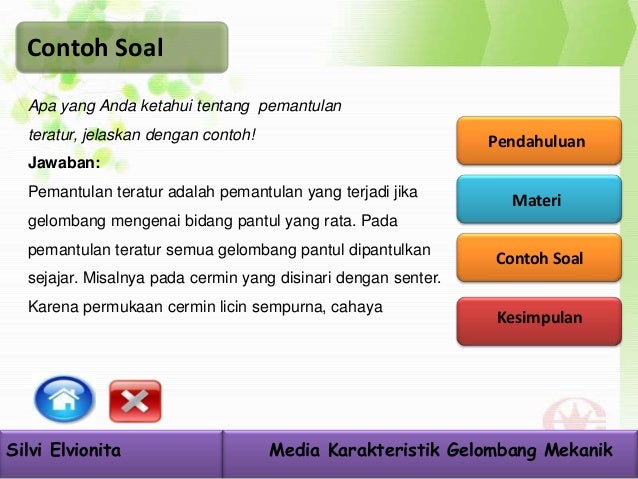 Contoh Soal

Apa yang Anda ketahui tentang pemantulan teratur, jelaskan dengan contoh!

Jawaban:

Pemantulan teratur adalah pemantulan yang terjadi jika gelombang mengenai bidang pantul yang rata. Pada pemantulan teratur semua gelombang pantul dipantulkan sejajar. Misalnya pada cermin yang disinari dengan senter. Karena permukaan cermin licin sempurna, cahaya

Pendahuluan

Materi

Contoh Soal

Kesimpulan

Silvi Elvionita

Media Karakteristik Gelombang Mekanik